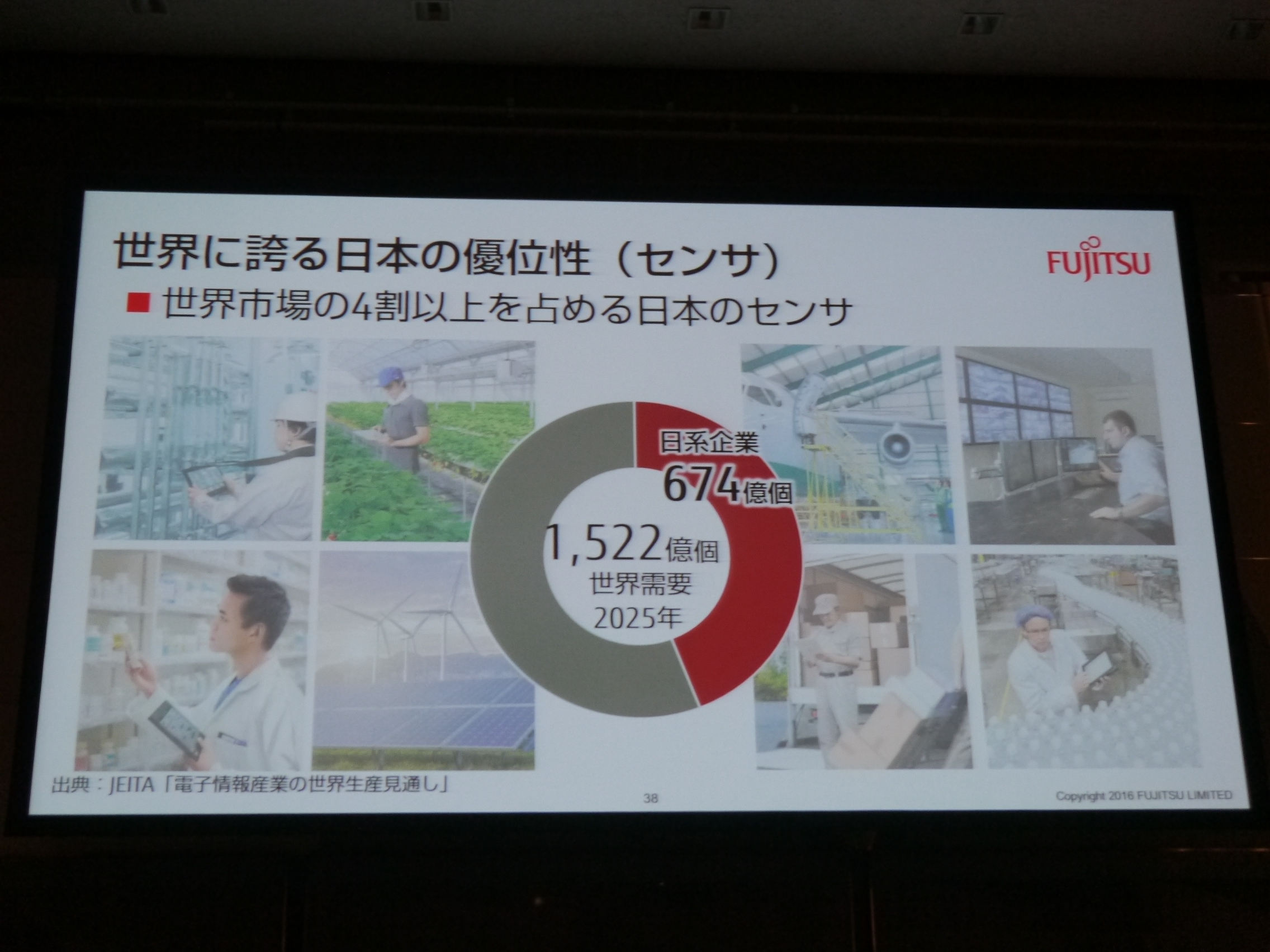 世界に誇る日本の優位性（センサ）

FUJITSU

■ 世界市場の4割以上を占める日本のセンサ

日系企業
674億個

1,522億個
世界需要
2025年

出典：JEITA「電子情報産業の世界生産見通し」

38

Copyright 2016 FUJITSU LIMITED